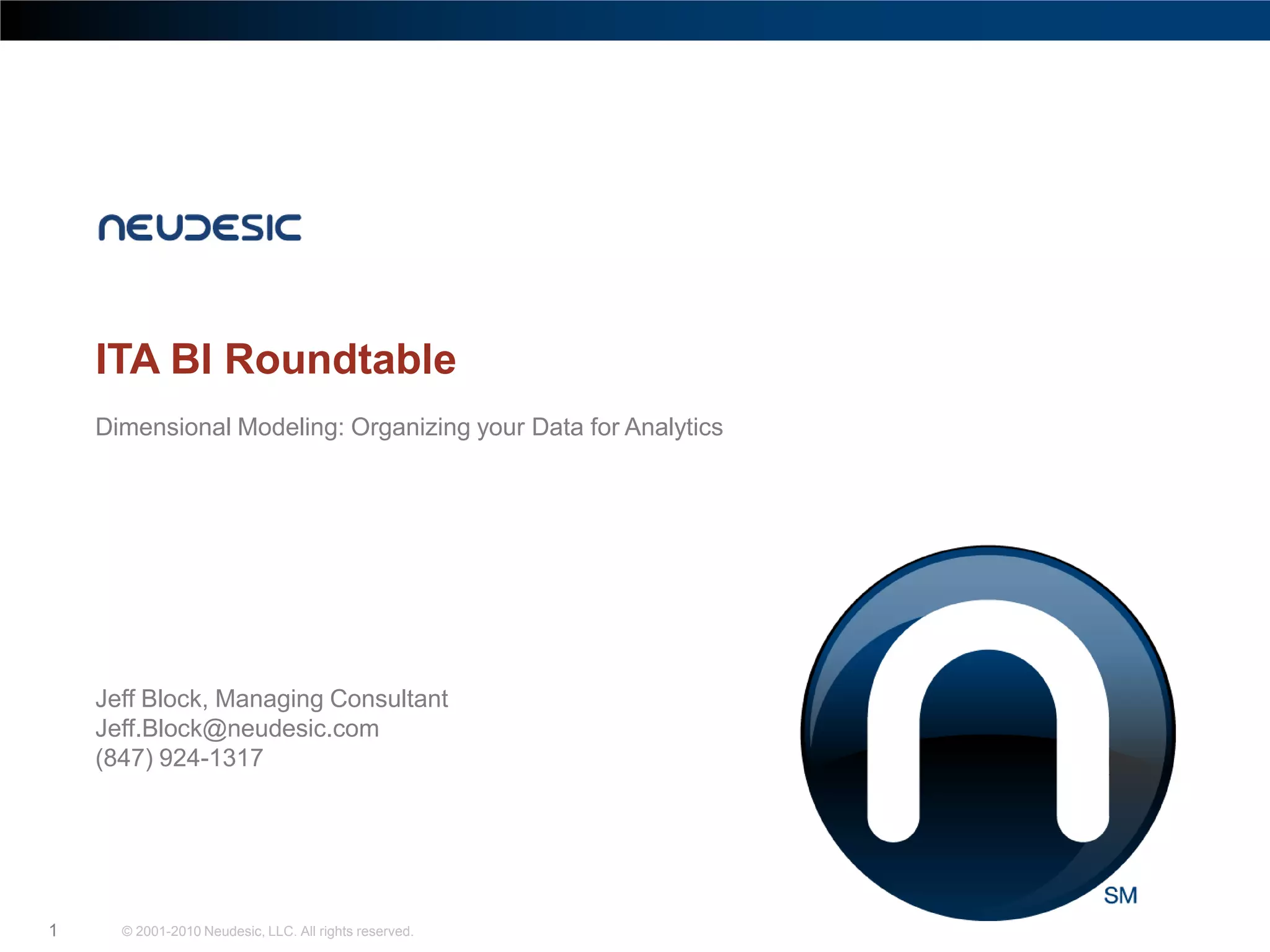 NEUDESIC

ITA BI Roundtable

Dimensional Modeling: Organizing your Data for Analytics

Jeff Block, Managing Consultant
Jeff.Block@neudesic.com
(847) 924-1317

SM

1 © 2001-2010 Neudesic, LLC. All rights reserved.